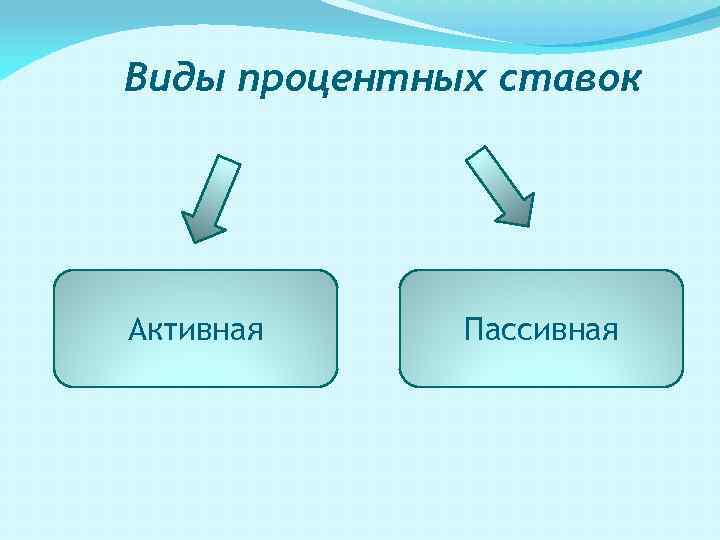 Виды процентных ставок

Активная

Пассивная